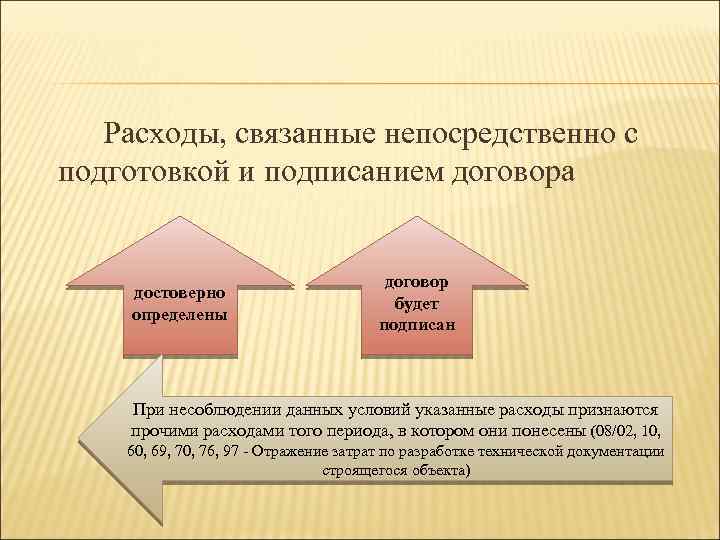 Расходы, связанные непосредственно с подготовкой и подписанием договора

достоверно определены

договор будет подписан

При несоблюдении данных условий указанные расходы признаются прочими расходами того периода, в котором они понесены (08/02, 10, 60, 69, 70, 76, 97 - Отражение затрат по разработке технической документации строящегося объекта)